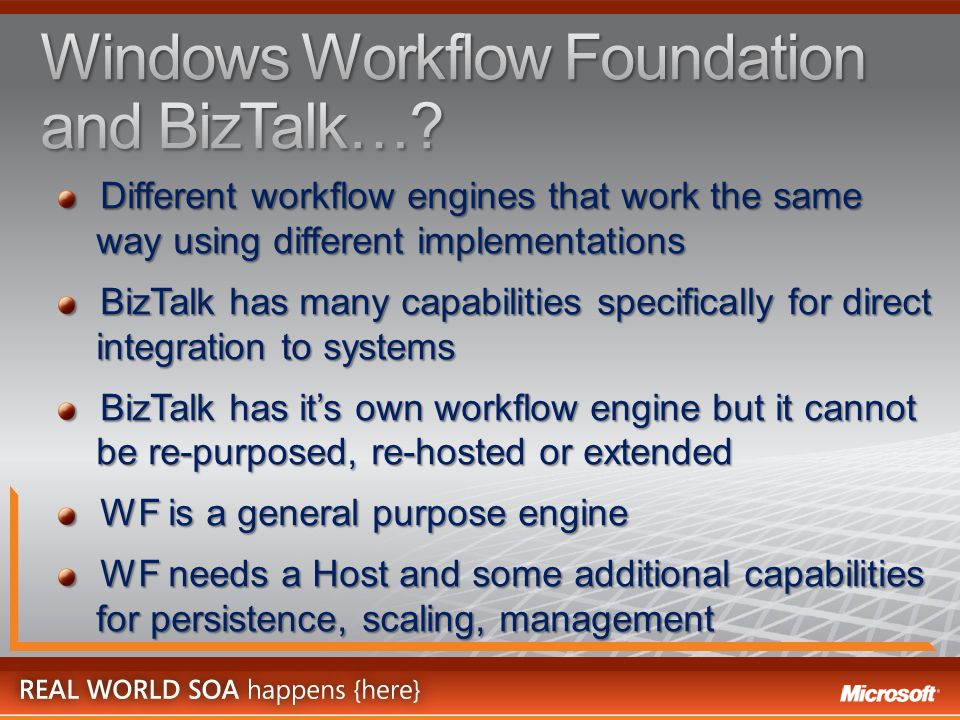 Windows Workflow Foundation and BizTalk…?

Different workflow engines that work the same way using different implementations

BizTalk has many capabilities specifically for direct integration to systems

BizTalk has it's own workflow engine but it cannot be re-purposed, re-hosted or extended

WF is a general purpose engine

WF needs a Host and some additional capabilities for persistence, scaling, management

REAL WORLD SOA happens {here}

Microsoft